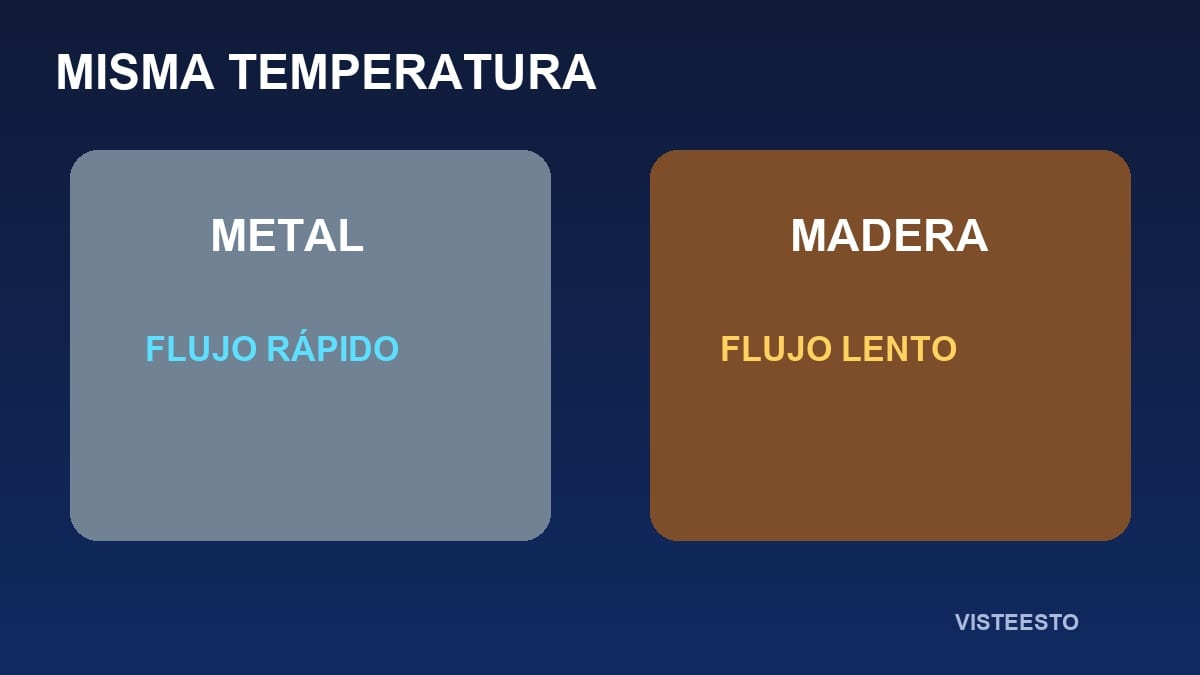 MISMA TEMPERATURA

METAL

FLUJO RÁPIDO

MADERA

FLUJO LENTO

VISTEESTO